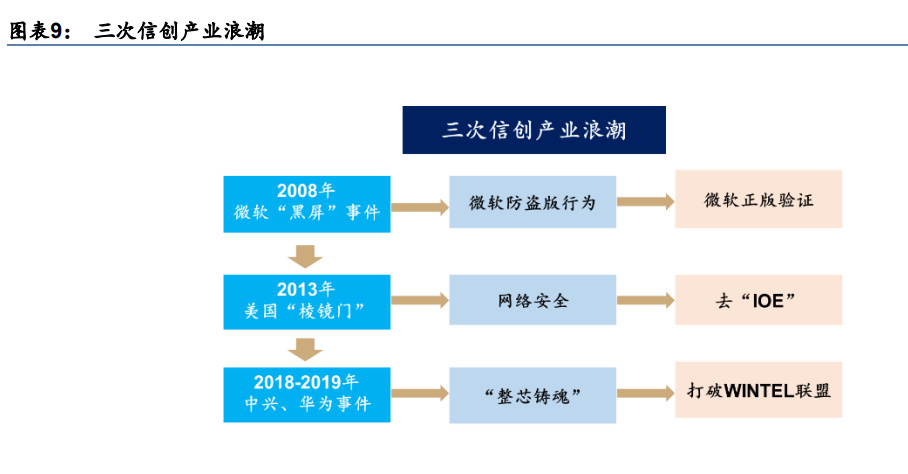 图表9： 三次信创产业浪潮

三次信创产业浪潮

2008年
微软“黑屏”事件

微软防盗版行为

微软正版验证

2013年
美国“棱镜门”

网络安全

去“IOE”

2018-2019年
中兴、华为事件

“整芯铸魂”

打破WINTEL联盟